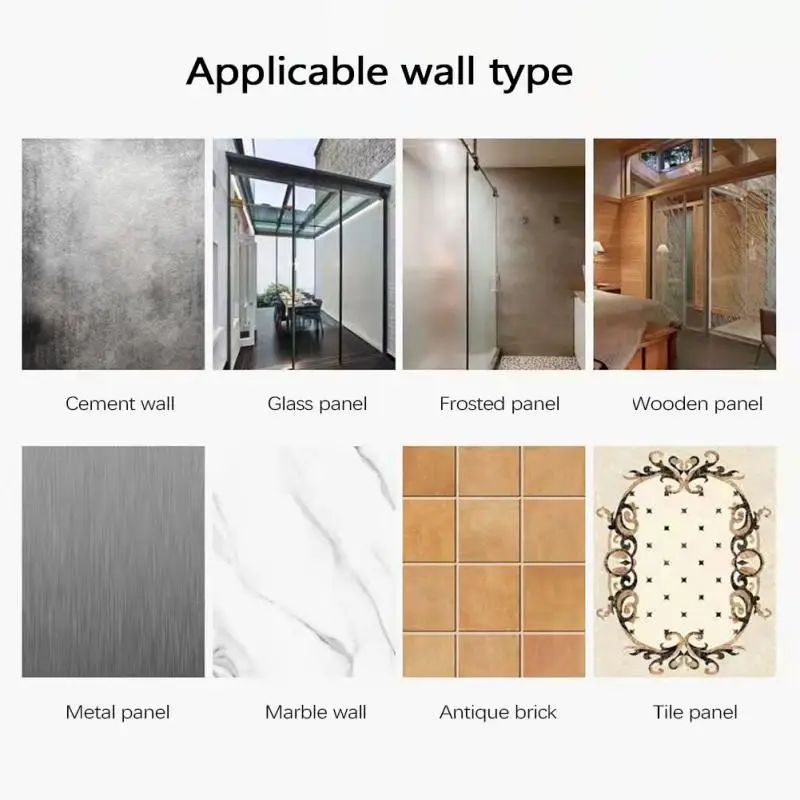 Applicable wall type

Cement wall

Glass panel

Frosted panel

Wooden panel

Metal panel

Marble wall

Antique brick

Tile panel